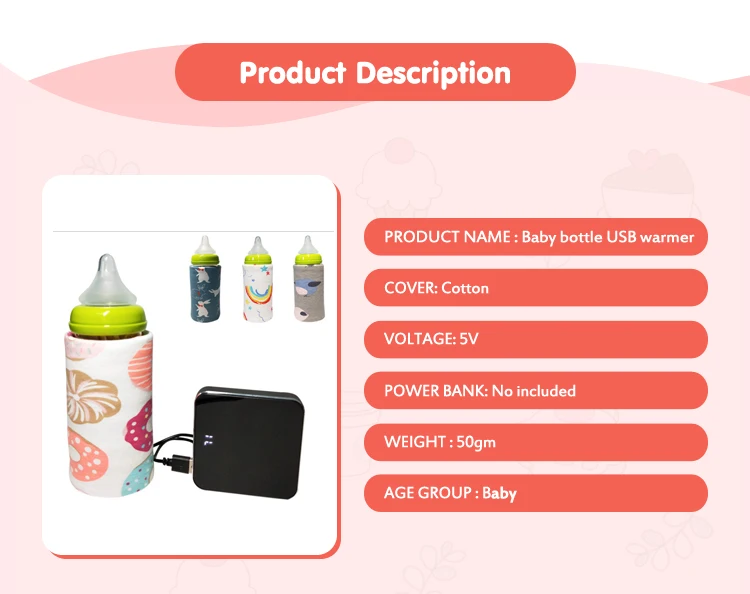 Product Description

PRODUCT NAME : Baby bottle USB warmer

COVER: Cotton

VOLTAGE: 5V

POWER BANK: No included

WEIGHT : 50gm

AGE GROUP : Baby